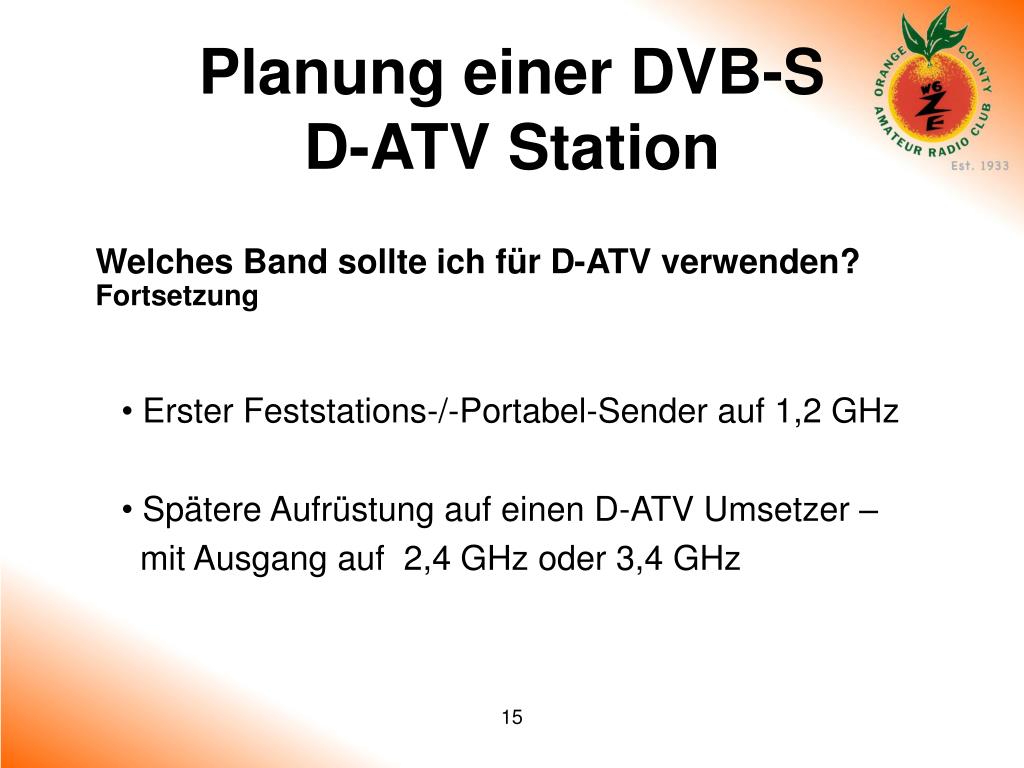 Planung einer DVB-S D-ATV Station

ORANGE COUNTY AMATEUR RADIO CLUB
W6ZE
Est. 1933

Welches Band sollte ich für D-ATV verwenden?
Fortsetzung

• Erster Feststations-/-Portabel-Sender auf 1,2 GHz

• Spätere Aufrüstung auf einen D-ATV Umsetzer – mit Ausgang auf 2,4 GHz oder 3,4 GHz

15